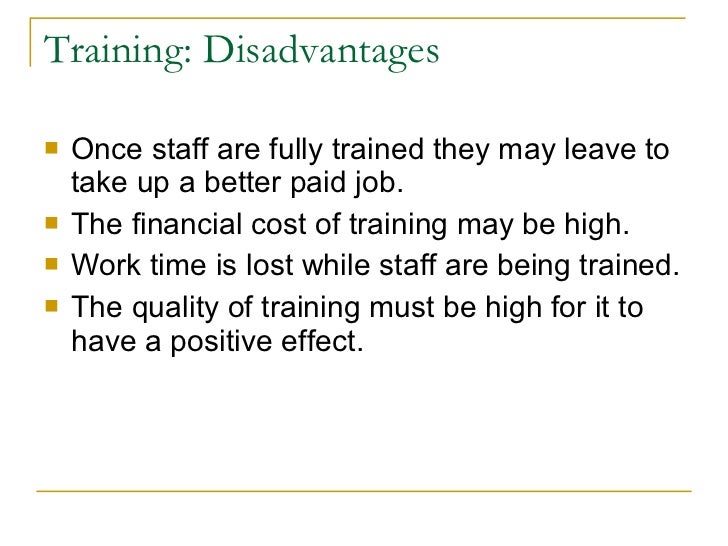 Training: Disadvantages

- Once staff are fully trained they may leave to take up a better paid job.
- The financial cost of training may be high.
- Work time is lost while staff are being trained.
- The quality of training must be high for it to have a positive effect.